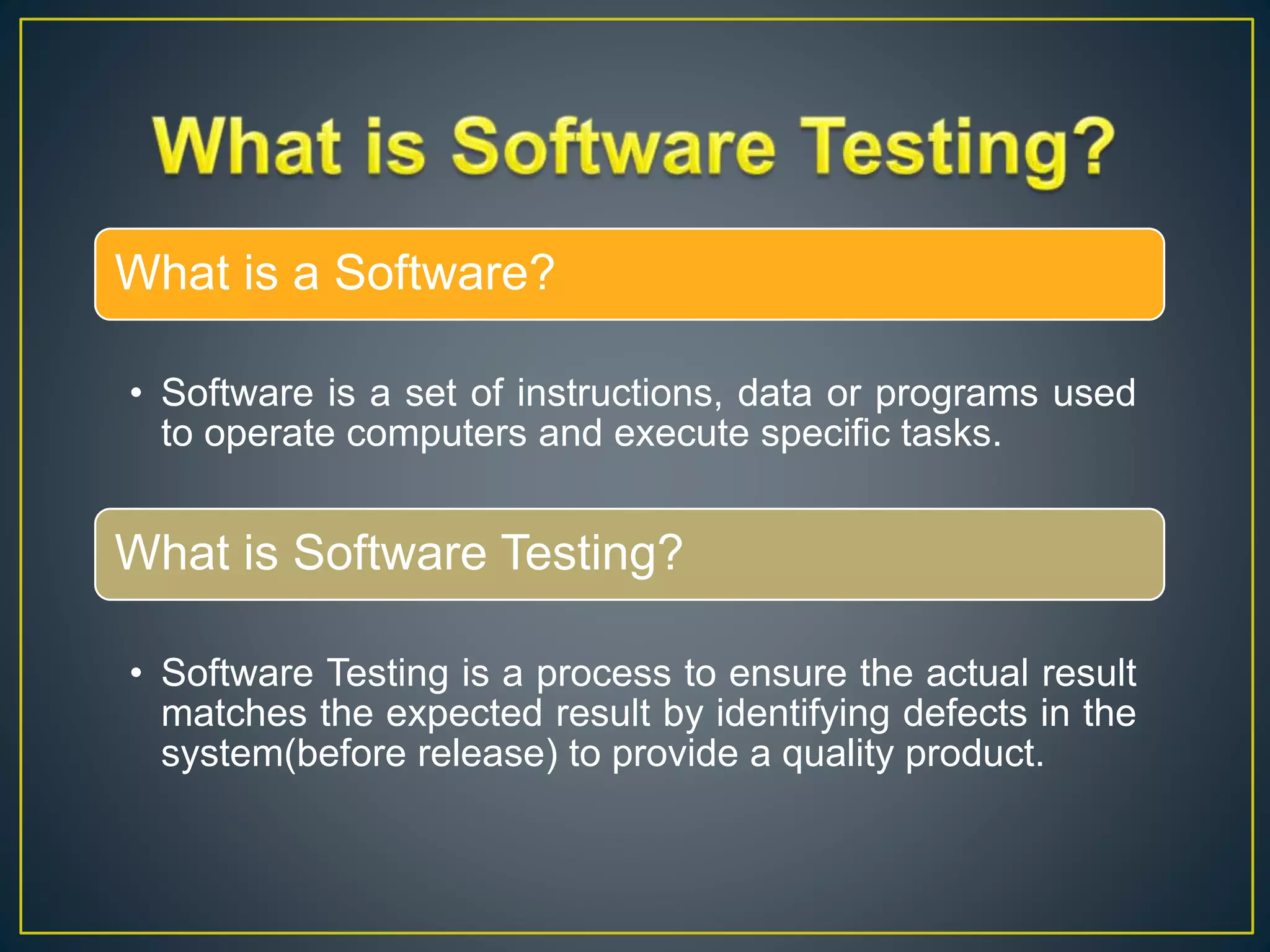 What is Software Testing?

What is a Software?

• Software is a set of instructions, data or programs used to operate computers and execute specific tasks.

What is Software Testing?

• Software Testing is a process to ensure the actual result matches the expected result by identifying defects in the system(before release) to provide a quality product.